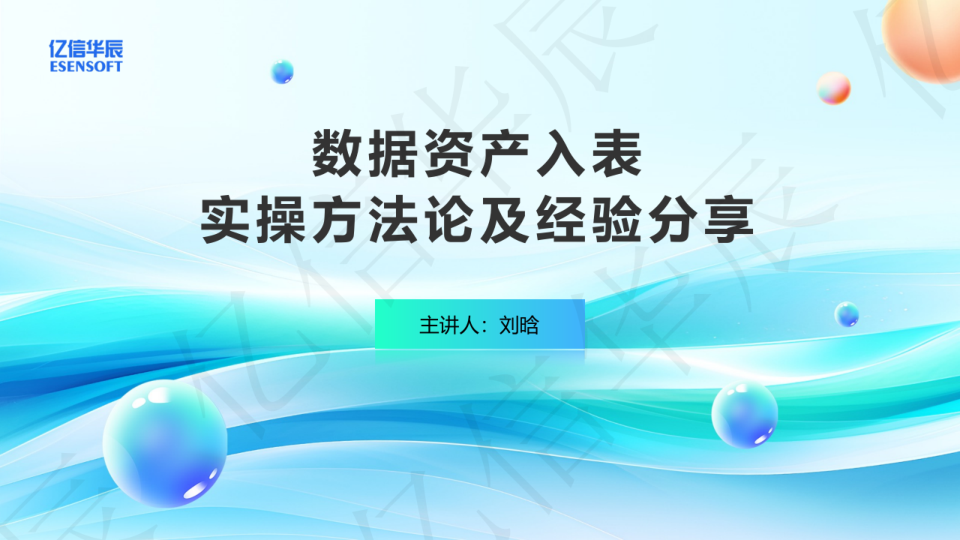 亿信华辰
ESENSOFT

数据资产入表
实操方法论及经验分享

主讲人：刘晗